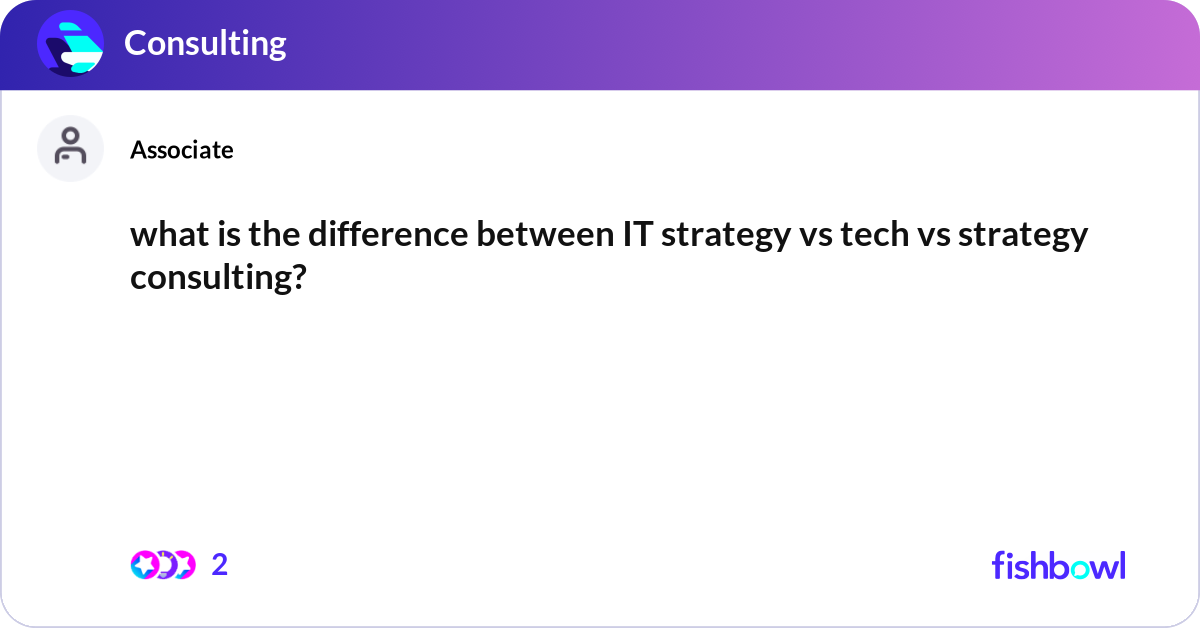 Consulting

Associate

what is the difference between IT strategy vs tech vs strategy consulting?

2

fishbowl